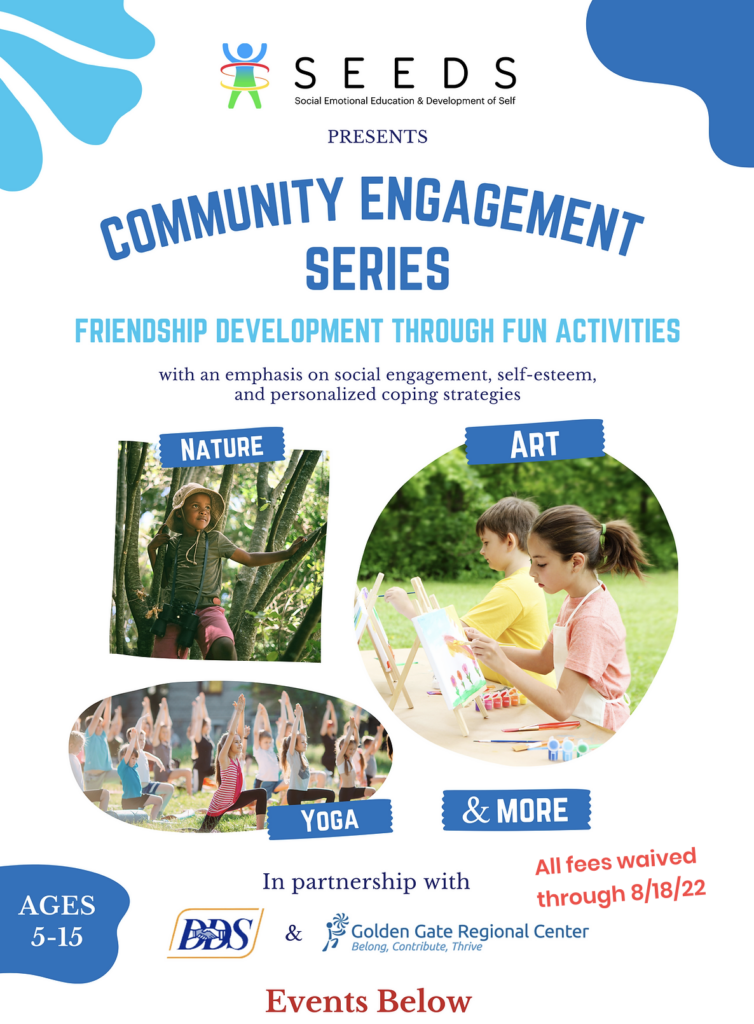 SEEDS
Social Emotional Education & Development of Self

PRESENTS

COMMUNITY ENGAGEMENT SERIES

FRIENDSHIP DEVELOPMENT THROUGH FUN ACTIVITIES

with an emphasis on social engagement, self-esteem, and personalized coping strategies

NATURE

ART

YOGA

& MORE

AGES 5-15

In partnership with

All fees waived through 8/18/22

DDS & Golden Gate Regional Center
Belong, Contribute, Thrive

Events Below